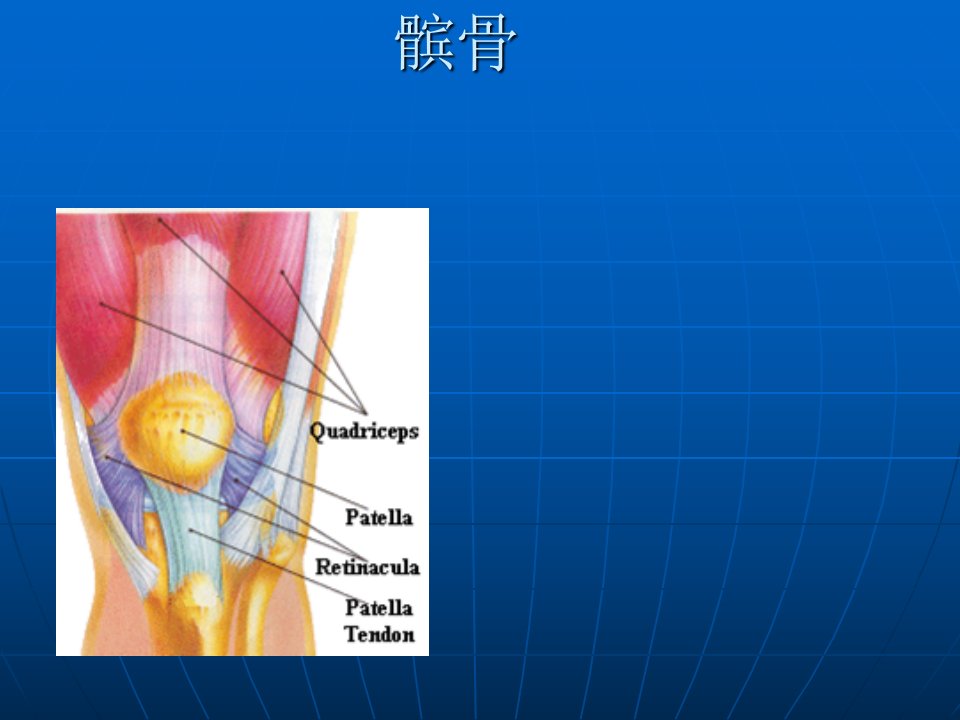 髌骨

Quadriceps

Patella

Retinacula

Patella
Tendon